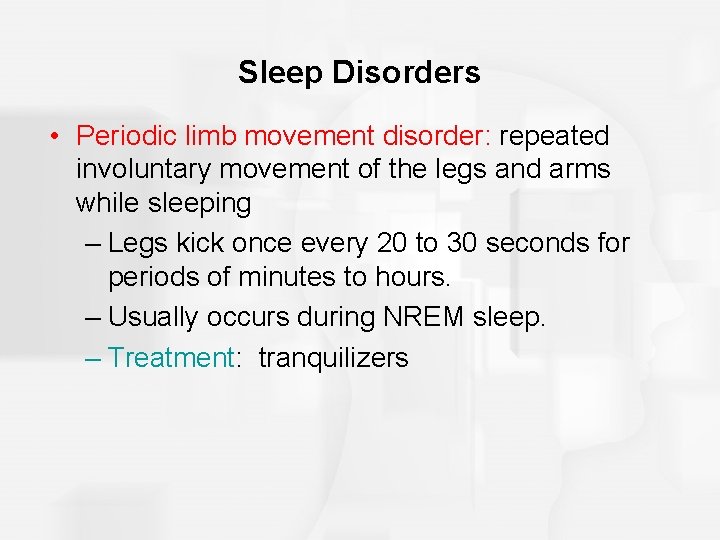 Sleep Disorders

• Periodic limb movement disorder: repeated involuntary movement of the legs and arms while sleeping

– Legs kick once every 20 to 30 seconds for periods of minutes to hours.

– Usually occurs during NREM sleep.

– Treatment: tranquilizers